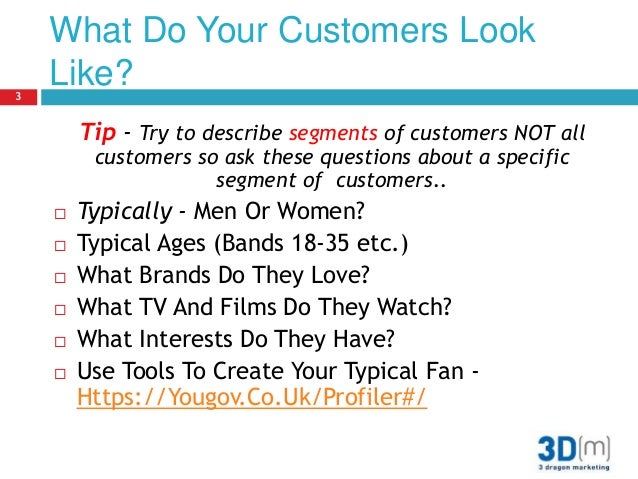 What Do Your Customers Look Like?

3

Tip - Try to describe segments of customers NOT all customers so ask these questions about a specific segment of customers..

□ Typically - Men Or Women?
□ Typical Ages (Bands 18-35 etc.)
□ What Brands Do They Love?
□ What TV And Films Do They Watch?
□ What Interests Do They Have?
□ Use Tools To Create Your Typical Fan - Https://Yougov.Co.Uk/Profiler#/

3D(m)
3 dragon marketing